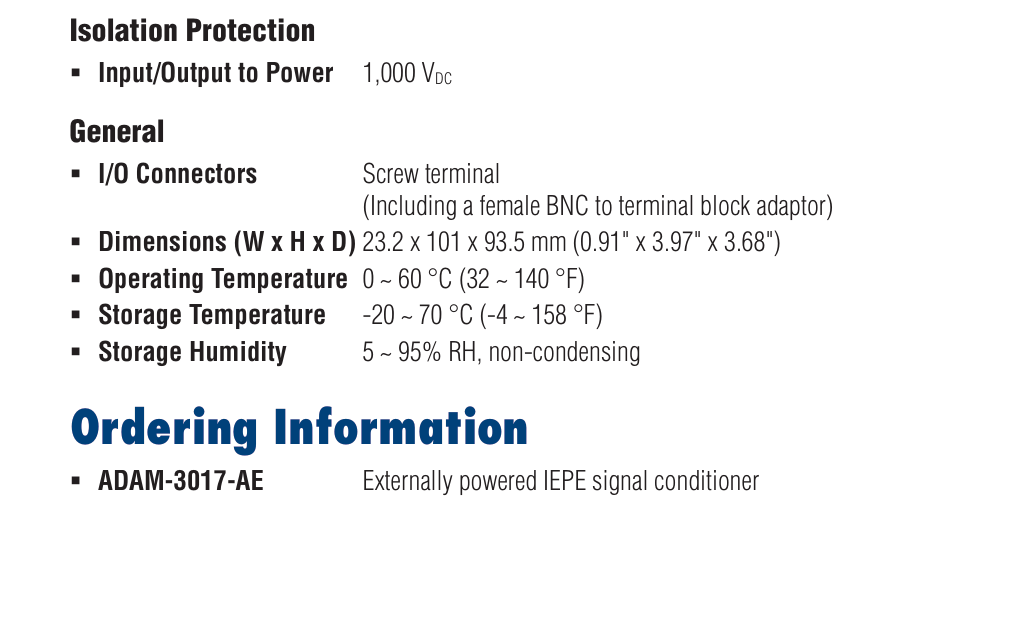 Isolation Protection

▪ Input/Output to Power 1,000 $V_{DC}$

General

▪ I/O Connectors Screw terminal (Including a female BNC to terminal block adaptor)
▪ Dimensions (W x H x D) 23.2 x 101 x 93.5 mm (0.91" x 3.97" x 3.68")
▪ Operating Temperature 0 ~ 60 °C (32 ~ 140 °F)
▪ Storage Temperature -20 ~ 70 °C (-4 ~ 158 °F)
▪ Storage Humidity 5 ~ 95% RH, non-condensing

Ordering Information

▪ ADAM-3017-AE Externally powered IEPE signal conditioner